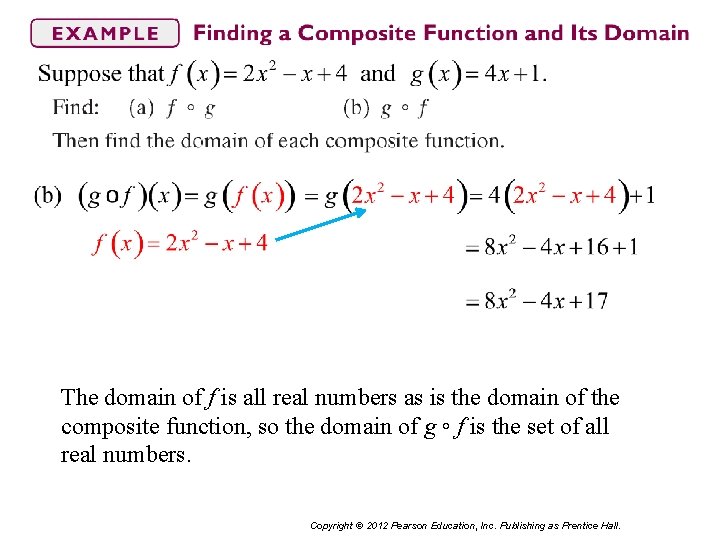 EXAMPLE Finding a Composite Function and Its Domain

Suppose that $f(x) = 2x^2 - x + 4$ and $g(x) = 4x + 1$.

Find: (a) $f \circ g$ (b) $g \circ f$

Then find the domain of each composite function.

(b) $(g \circ f)(x) = g(f(x)) = g(2x^2 - x + 4) = 4(2x^2 - x + 4) + 1$

$f(x) = 2x^2 - x + 4$

$= 8x^2 - 4x + 16 + 1$

$= 8x^2 - 4x + 17$

The domain of $f$ is all real numbers as is the domain of the composite function, so the domain of $g \circ f$ is the set of all real numbers.

Copyright © 2012 Pearson Education, Inc. Publishing as Prentice Hall.